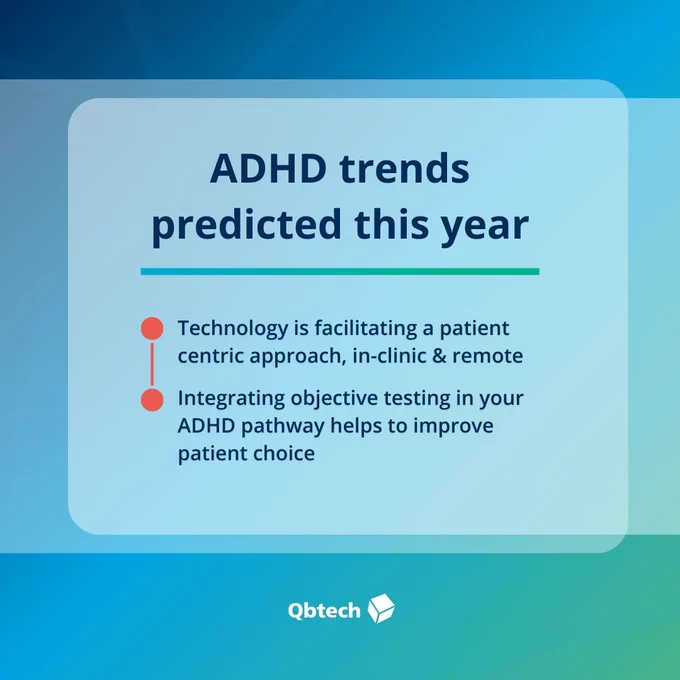 ADHD trends predicted this year

• Technology is facilitating a patient centric approach, in-clinic & remote

• Integrating objective testing in your ADHD pathway helps to improve patient choice

Qbtech